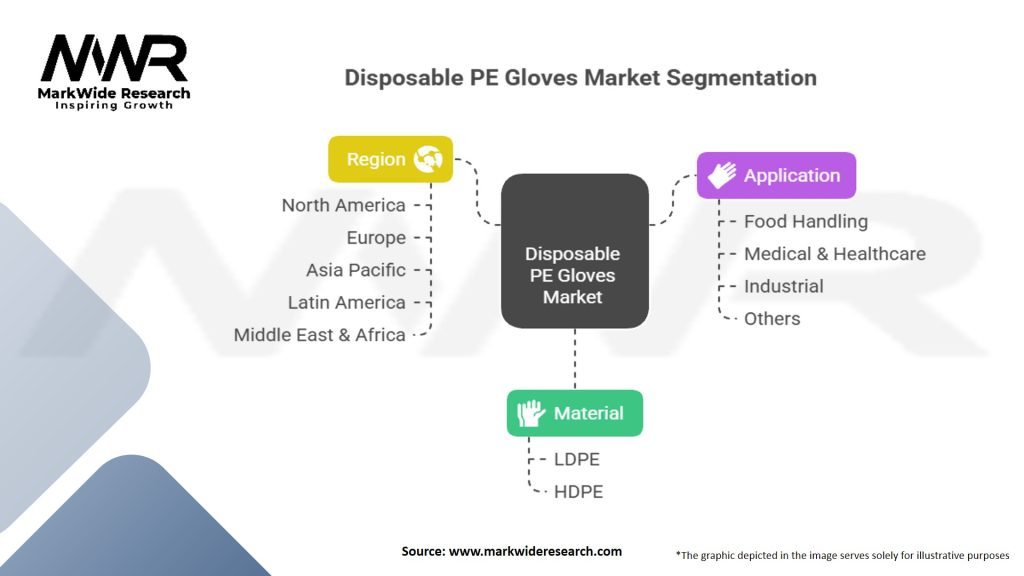 MWR
MarkWide Research
Inspiring Growth

Disposable PE Gloves Market Segmentation

Region
North America
Europe
Asia Pacific
Latin America
Middle East & Africa

Disposable PE Gloves Market

Application
Food Handling
Medical & Healthcare
Industrial
Others

Material
LDPE
HDPE

Source: www.markwideresearch.com

*The graphic depicted in the image serves solely for illustrative purposes